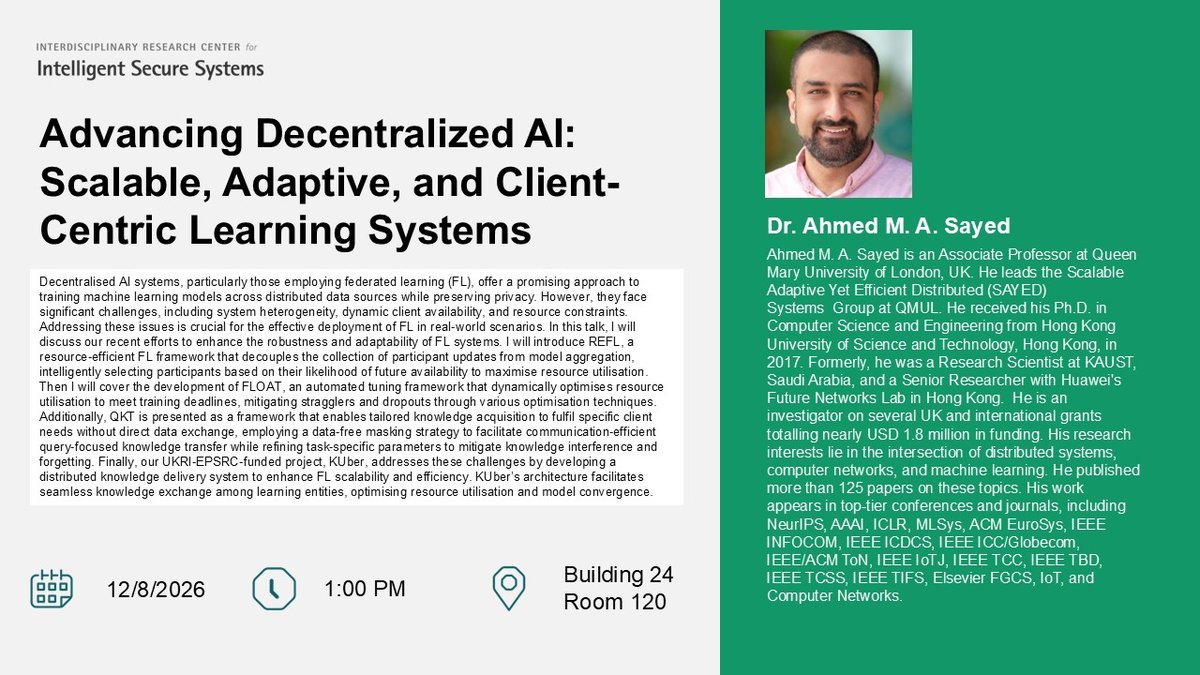 INTERDISCIPLINARY RESEARCH CENTER for
Intelligent Secure Systems

Advancing Decentralized AI: Scalable, Adaptive, and Client-Centric Learning Systems

Decentralised AI systems, particularly those employing federated learning (FL), offer a promising approach to training machine learning models across distributed data sources while preserving privacy. However, they face significant challenges, including system heterogeneity, dynamic client availability, and resource constraints. Addressing these issues is crucial for the effective deployment of FL in real-world scenarios. In this talk, I will discuss our recent efforts to enhance the robustness and adaptability of FL systems. I will introduce REFL, a resource-efficient FL framework that decouples the collection of participant updates from model aggregation, intelligently selecting participants based on their likelihood of future availability to maximise resource utilisation. Then I will cover the development of FLOAT, an automated tuning framework that dynamically optimises resource utilisation to meet training deadlines, mitigating stragglers and dropouts through various optimisation techniques. Additionally, QKT is presented as a framework that enables tailored knowledge acquisition to fulfil specific client needs without direct data exchange, employing a data-free masking strategy to facilitate communication-efficient query-focused knowledge transfer while refining task-specific parameters to mitigate knowledge interference and forgetting. Finally, our UKRI-EPSRC-funded project, KUber, addresses these challenges by developing a distributed knowledge delivery system to enhance FL scalability and efficiency. KUber's architecture facilitates seamless knowledge exchange among learning entities, optimising resource utilisation and model convergence.

12/8/2026

1:00 PM

Building 24
Room 120

Dr. Ahmed M. A. Sayed

Ahmed M. A. Sayed is an Associate Professor at Queen Mary University of London, UK. He leads the Scalable Adaptive Yet Efficient Distributed (SAYED) Systems Group at QMUL. He received his Ph.D. in Computer Science and Engineering from Hong Kong University of Science and Technology, Hong Kong, in 2017. Formerly, he was a Research Scientist at KAUST, Saudi Arabia, and a Senior Researcher with Huawei's Future Networks Lab in Hong Kong. He is an investigator on several UK and international grants totalling nearly USD 1.8 million in funding. His research interests lie in the intersection of distributed systems, computer networks, and machine learning. He published more than 125 papers on these topics. His work appears in top-tier conferences and journals, including NeurIPS, AAAI, ICLR, MLSys, ACM EuroSys, IEEE INFOCOM, IEEE ICDCS, IEEE ICC/Globecom, IEEE/ACM ToN, IEEE IoTJ, IEEE TCC, IEEE TBD, IEEE TCSS, IEEE TIFS, Elsevier FGCS, IoT, and Computer Networks.